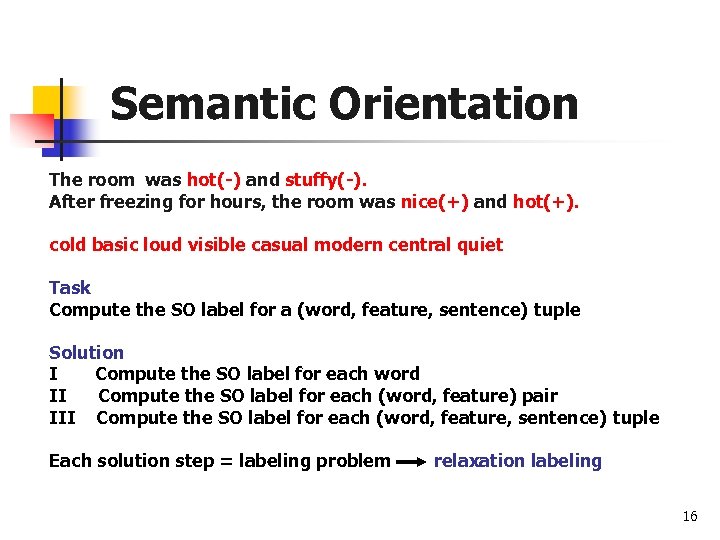 Semantic Orientation

The room was hot(-) and stuffy(-).
After freezing for hours, the room was nice(+) and hot(+).

cold basic loud visible casual modern central quiet

Task
Compute the SO label for a (word, feature, sentence) tuple

Solution
I Compute the SO label for each word
II Compute the SO label for each (word, feature) pair
III Compute the SO label for each (word, feature, sentence) tuple

Each solution step = labeling problem → relaxation labeling

16